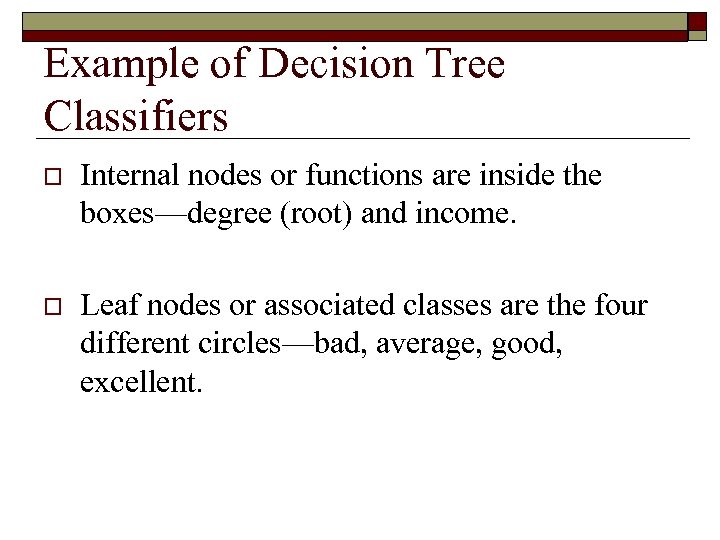 Example of Decision Tree Classifiers

Internal nodes or functions are inside the boxes—degree (root) and income.

Leaf nodes or associated classes are the four different circles—bad, average, good, excellent.